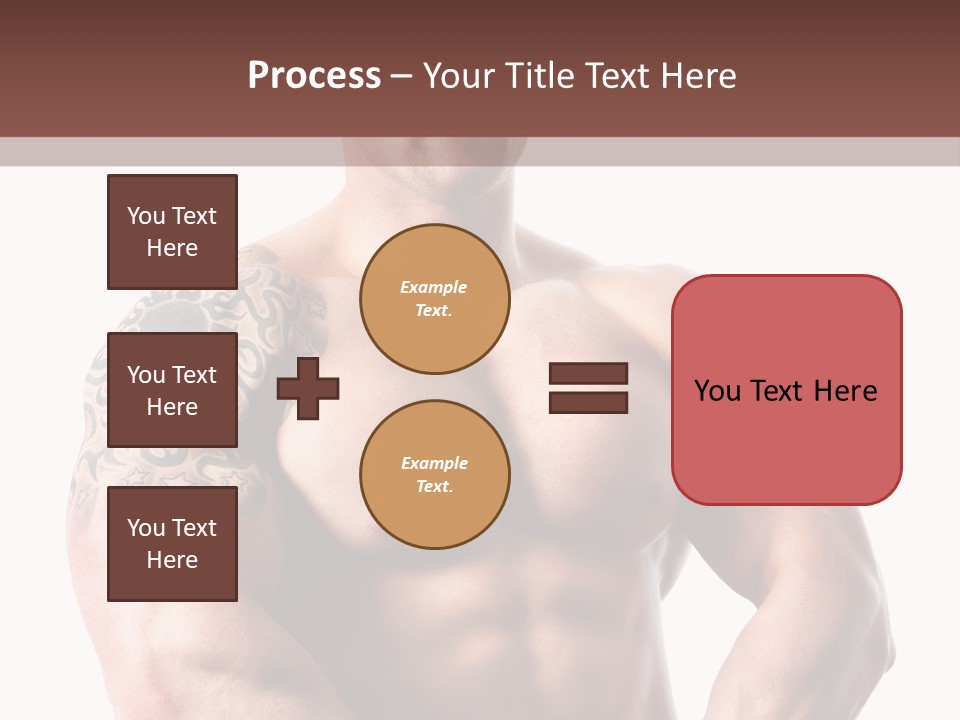 Process – Your Title Text Here

You Text Here

You Text Here

You Text Here

Example Text.

Example Text.

You Text Here